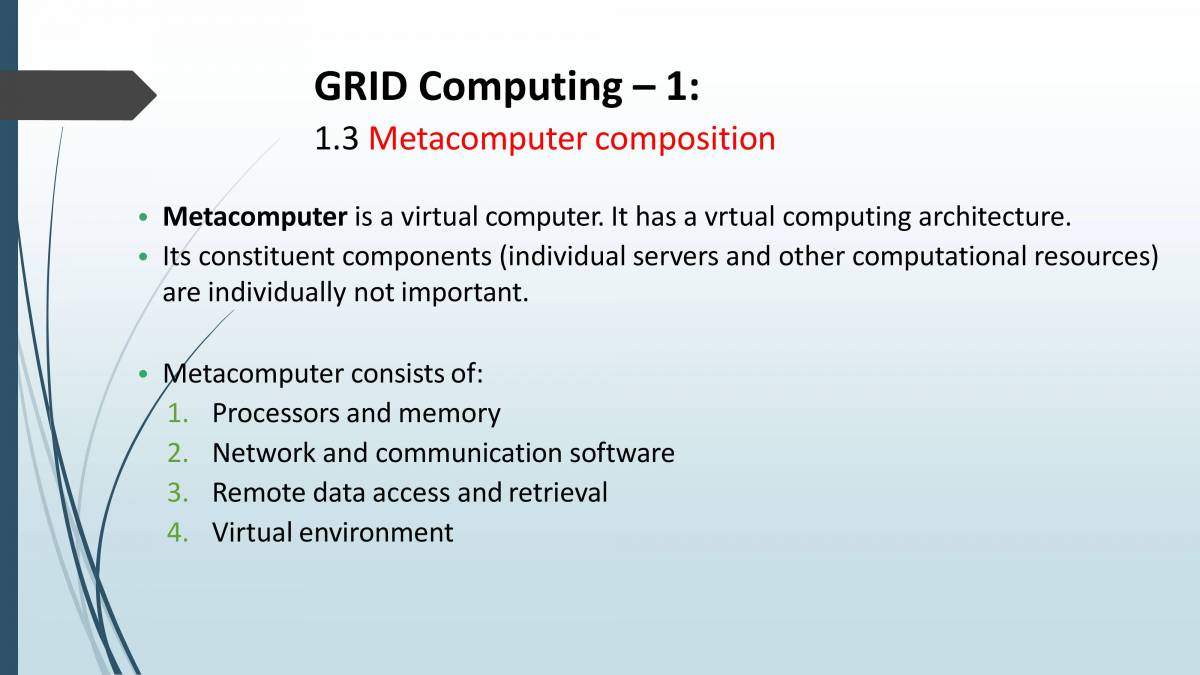 GRID Computing – 1:
1.3 Metacomputer composition

• Metacomputer is a virtual computer. It has a vrtual computing architecture.
• Its constituent components (individual servers and other computational resources) are individually not important.

• Metacomputer consists of:
1. Processors and memory
2. Network and communication software
3. Remote data access and retrieval
4. Virtual environment